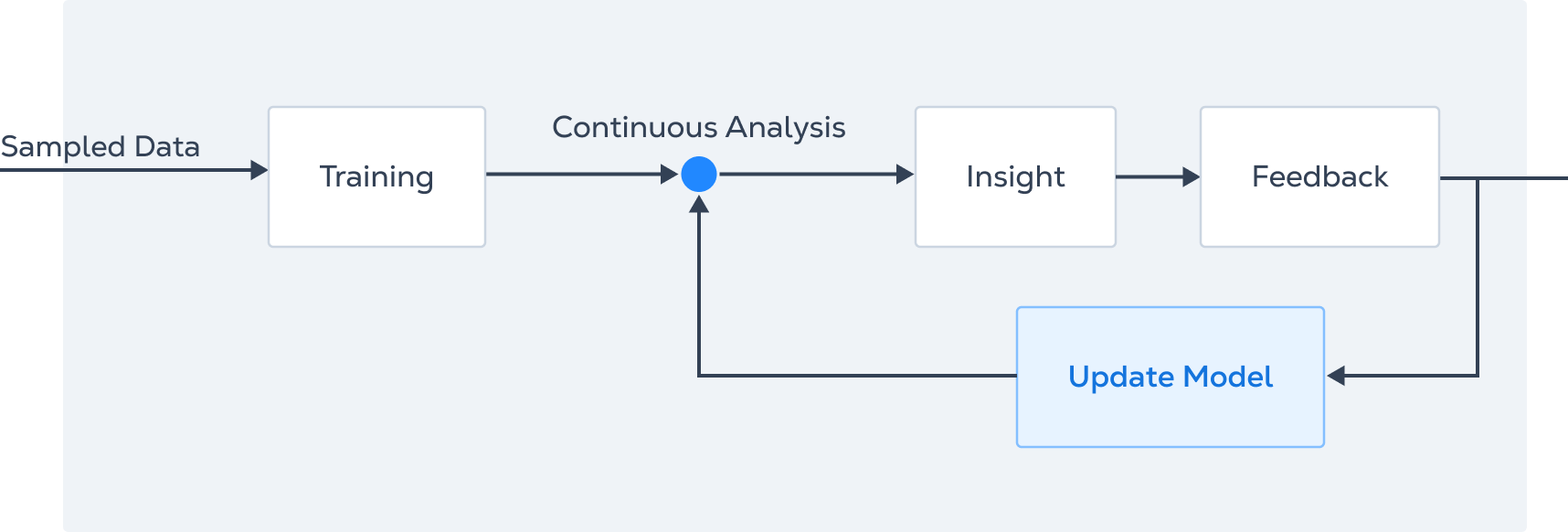 Sampled Data

Training

Continuous Analysis

Insight

Feedback

Update Model